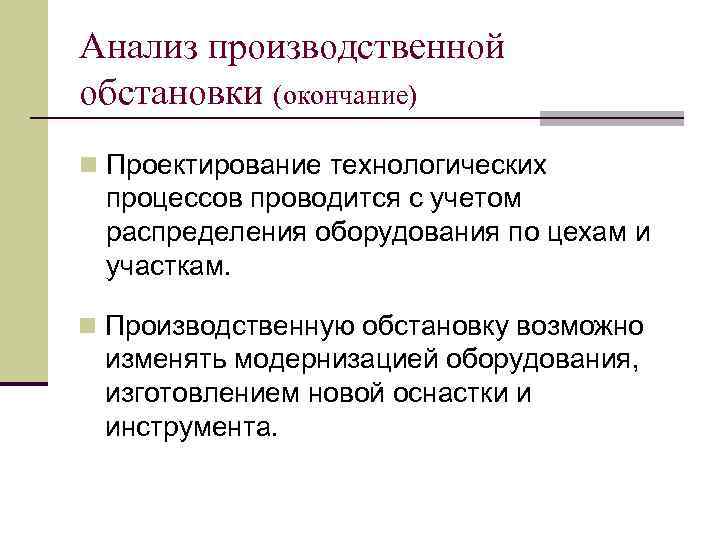 Анализ производственной обстановки (окончание)

Проектирование технологических процессов проводится с учетом распределения оборудования по цехам и участкам.

Производственную обстановку возможно изменять модернизацией оборудования, изготовлением новой оснастки и инструмента.